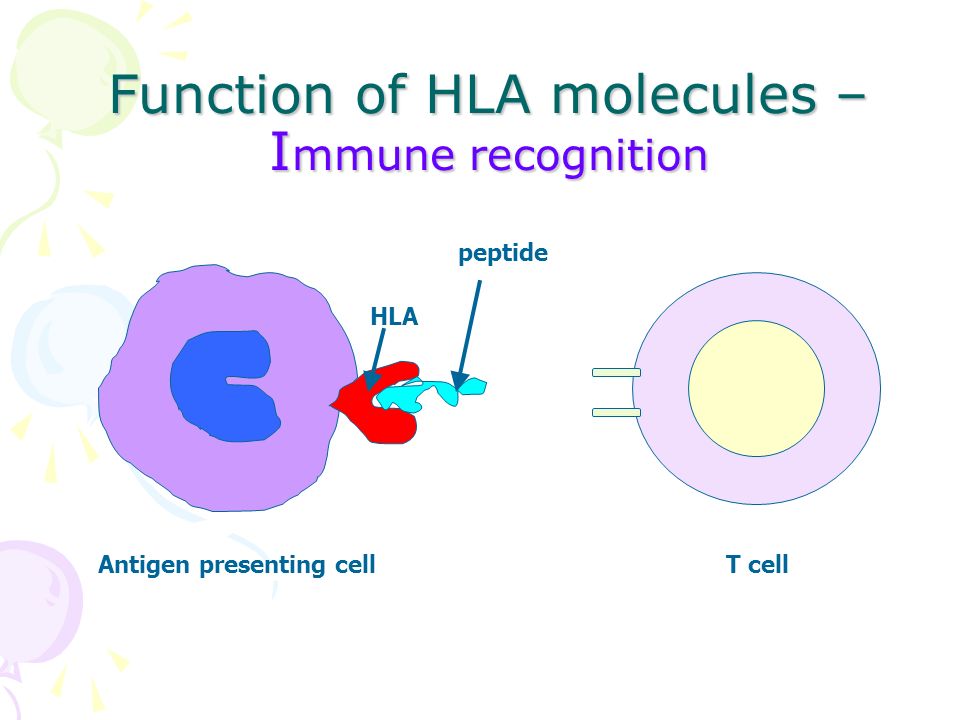 Function of HLA molecules – Immune recognition

peptide

HLA

Antigen presenting cell

T cell